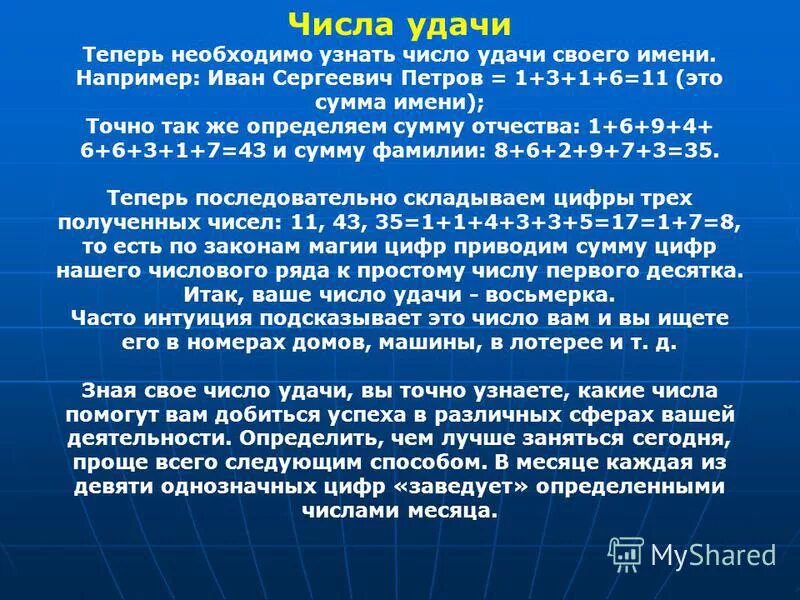 Числа удачи

Теперь необходимо узнать число удачи своего имени. Например: Иван Сергеевич Петров = 1+3+1+6=11 (это сумма имени);
Точно так же определяем сумму отчества: 1+6+9+4+6+6+3+1+7=43 и сумму фамилии: 8+6+2+9+7+3=35.

Теперь последовательно складываем цифры трех полученных чисел: 11, 43, 35=1+1+4+3+3+5=17=1+7=8, то есть по законам магии цифр приводим сумму цифр нашего числового ряда к простому числу первого десятка. Итак, ваше число удачи - восьмерка.
Часто интуиция подсказывает это число вам и вы ищете его в номерах домов, машины, в лотерее и т. д.

Зная свое число удачи, вы точно узнаете, какие числа помогут вам добиться успеха в различных сферах вашей деятельности. Определить, чем лучше заняться сегодня, проще всего следующим способом. В месяце каждая из девяти однозначных цифр «заведует» определенными числами месяца.

MyShared